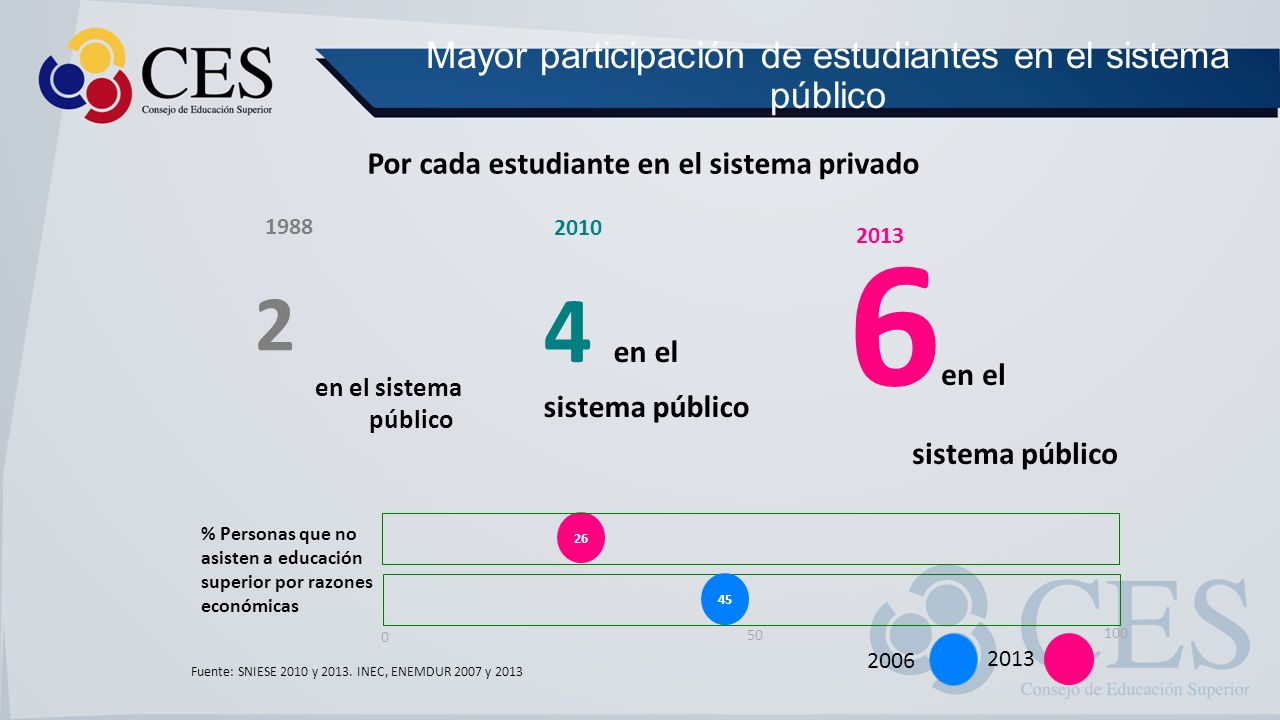 CES
Consejo de Educación Superior

Mayor participación de estudiantes en el sistema público

Por cada estudiante en el sistema privado

1988

2

en el sistema público

2010

4 en el sistema público

2013

6 en el sistema público

% Personas que no asisten a educación superior por razones económicas

26

45

0 50 100

2006 2013

Fuente: SNIESE 2010 y 2013. INEC, ENEMDUR 2007 y 2013

CES
Consejo de Educación Superior